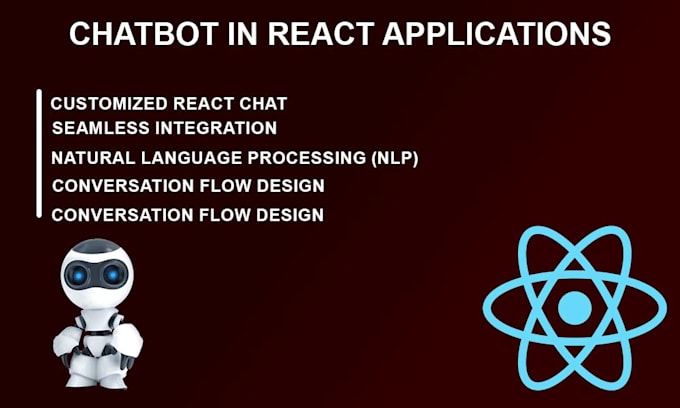 CHATBOT IN REACT APPLICATIONS

CUSTOMIZED REACT CHAT
SEAMLESS INTEGRATION
NATURAL LANGUAGE PROCESSING (NLP)
CONVERSATION FLOW DESIGN
CONVERSATION FLOW DESIGN